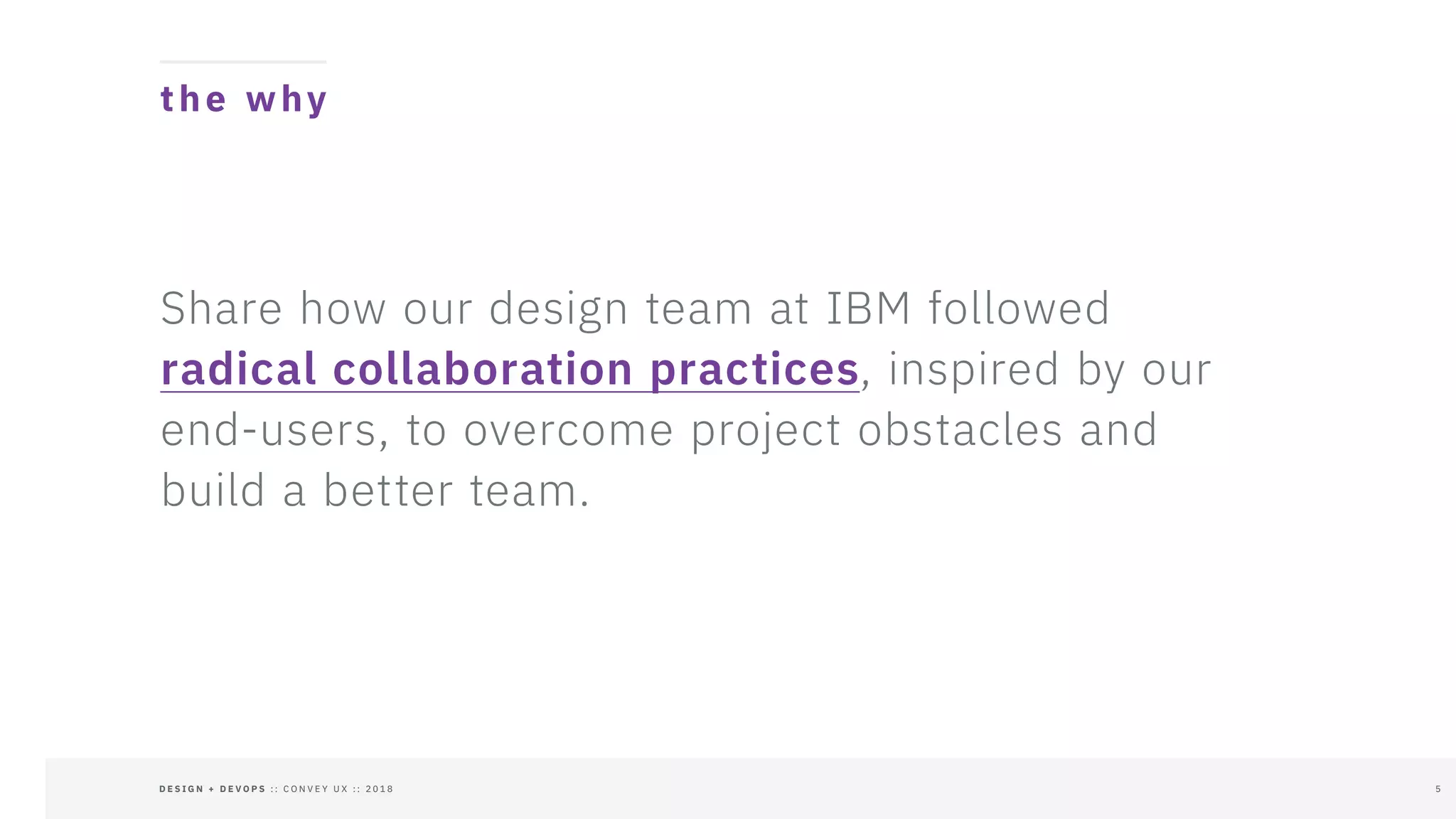 the why

Share how our design team at IBM followed radical collaboration practices, inspired by our end-users, to overcome project obstacles and build a better team.

DESIGN + DEVOPS :: CONVEY UX :: 2018

5